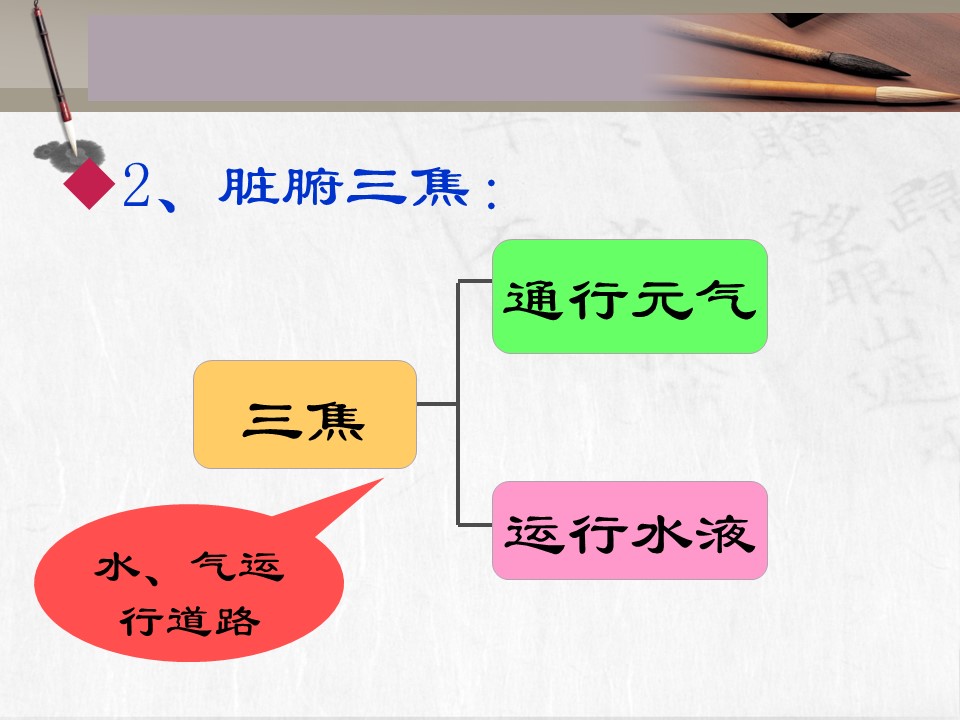 2、脏腑三焦：

三焦

通行元气

运行水液

水、气运行道路